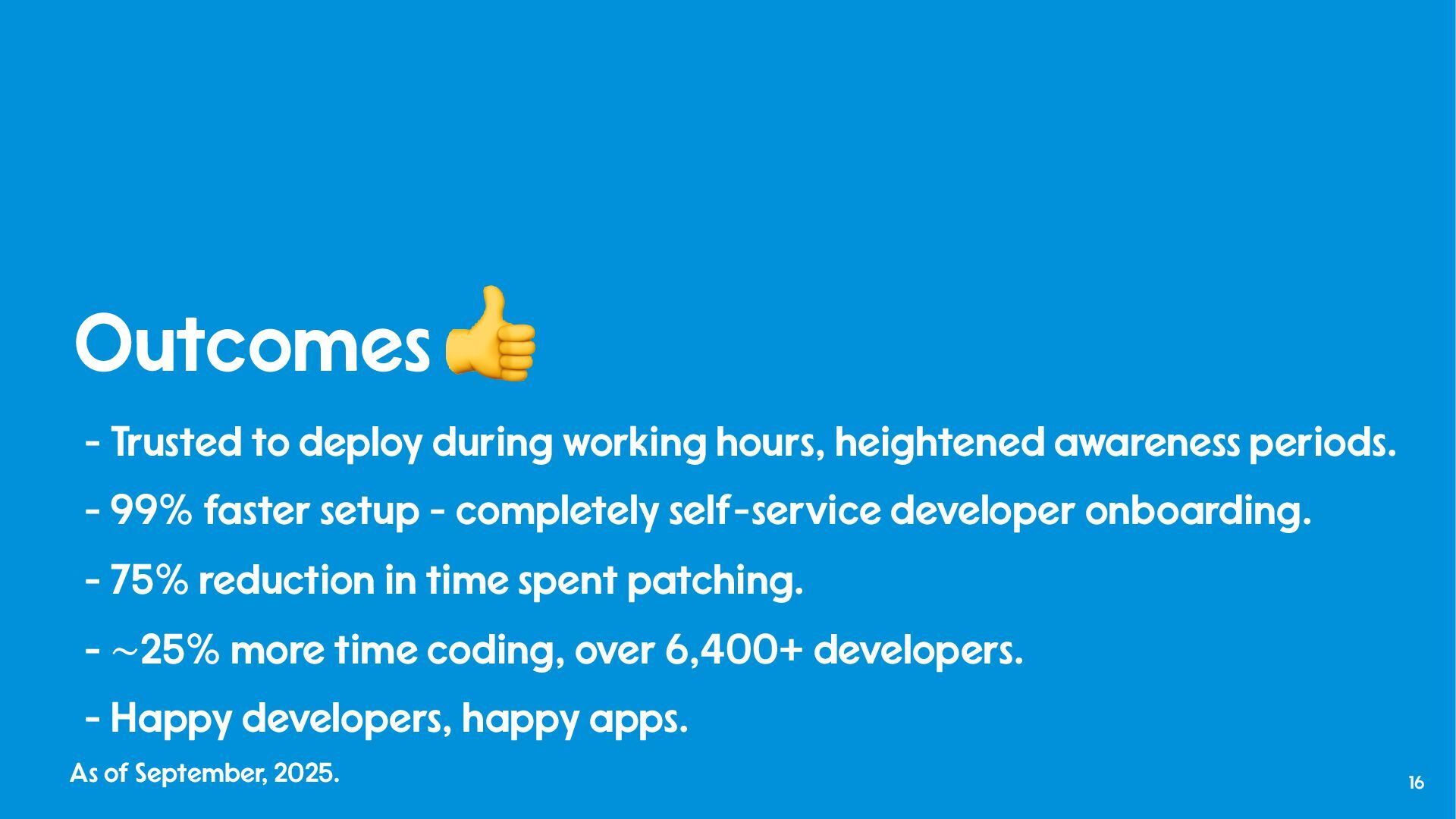 Outcomes 👍

- Trusted to deploy during working hours, heightened awareness periods.

- 99% faster setup - completely self-service developer onboarding.

- 75% reduction in time spent patching.

- ~25% more time coding, over 6,400+ developers.

- Happy developers, happy apps.

As of September, 2025.

16